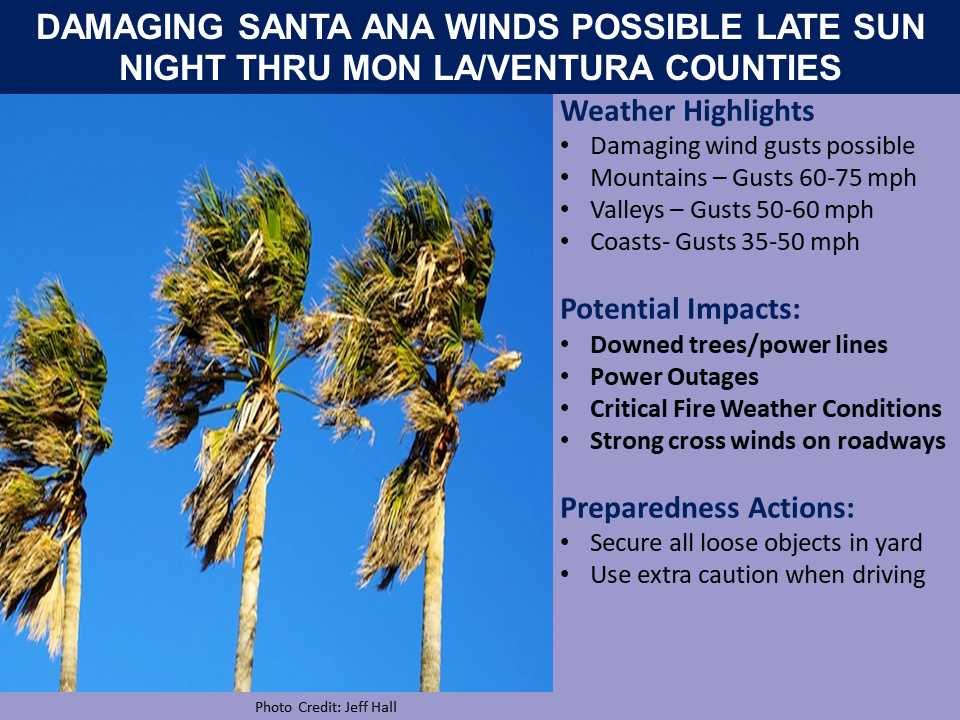 DAMAGING SANTA ANA WINDS POSSIBLE LATE SUN NIGHT THRU MON LA/VENTURA COUNTIES

Weather Highlights
• Damaging wind gusts possible
• Mountains – Gusts 60-75 mph
• Valleys – Gusts 50-60 mph
• Coasts- Gusts 35-50 mph

Potential Impacts:
• Downed trees/power lines
• Power Outages
• Critical Fire Weather Conditions
• Strong cross winds on roadways

Preparedness Actions:
• Secure all loose objects in yard
• Use extra caution when driving

Photo Credit: Jeff Hall